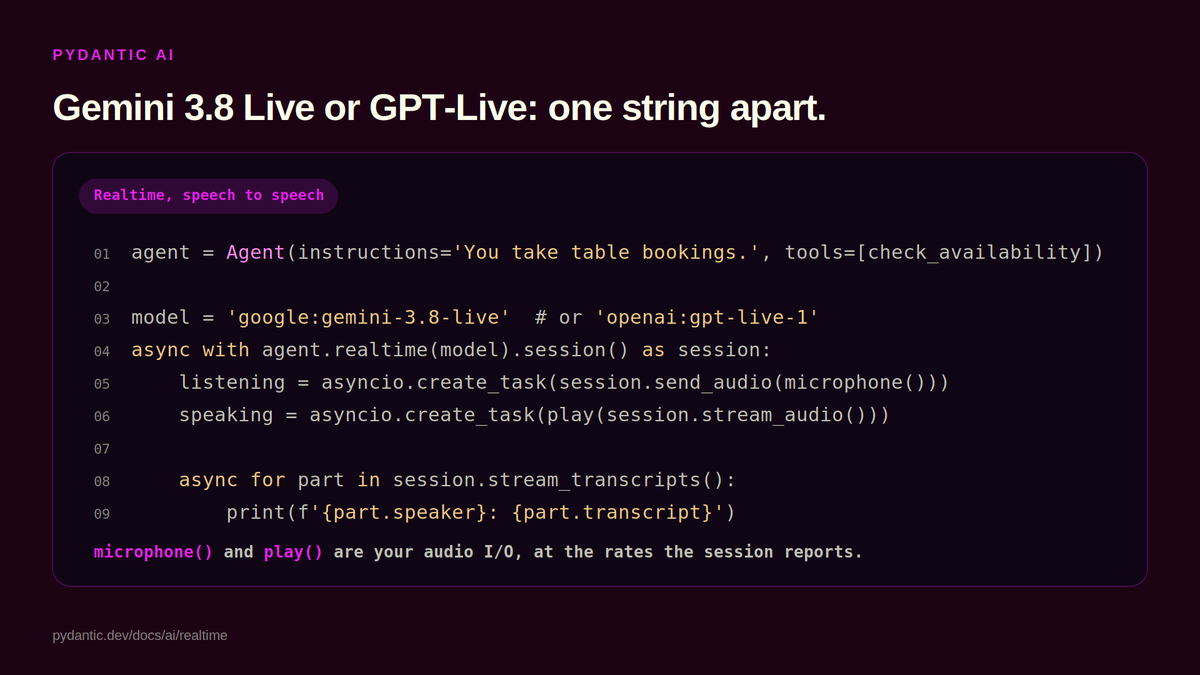 PYDANTIC AI

Gemini 3.8 Live or GPT-Live: one string apart.

Realtime, speech to speech

01 agent = Agent(instructions='You take table bookings.', tools=[check_availability])
02
03 model = 'google:gemini-3.8-live'  # or 'openai:gpt-live-1'
04 async with agent.realtime(model).session() as session:
05     listening = asyncio.create_task(session.send_audio(microphone()))
06     speaking = asyncio.create_task(play(session.stream_audio()))
07
08     async for part in session.stream_transcripts():
09         print(f'{part.speaker}: {part.transcript}')

microphone() and play() are your audio I/O, at the rates the session reports.

pydantic.dev/docs/ai/realtime